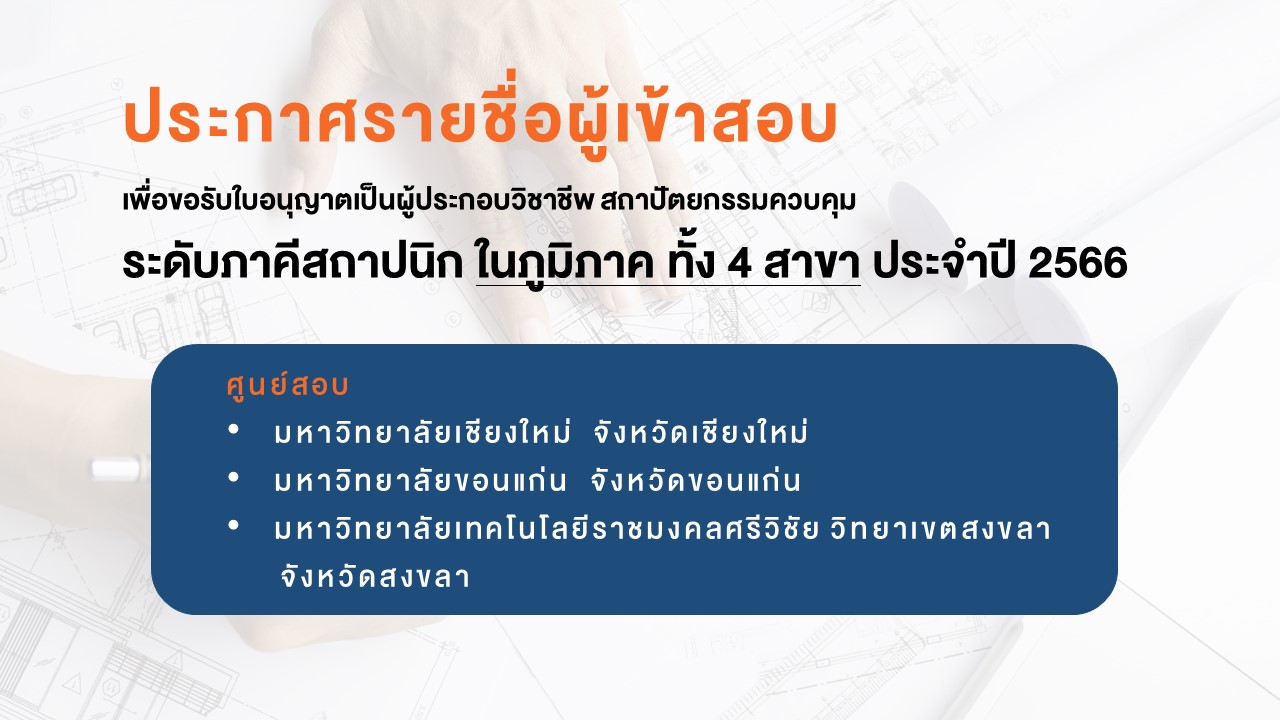 ประกาศรายชื่อผู้เข้าสอบ

เพื่อขอรับใบอนุญาตเป็นผู้ประกอบวิชาชีพ สถาปัตยกรรมควบคุม

ระดับภาคีสถาปนิก ในภูมิภาค ทั้ง 4 สาขา ประจำปี 2566

ศูนย์สอบ

• มหาวิทยาลัยเชียงใหม่ จังหวัดเชียงใหม่
• มหาวิทยาลัยขอนแก่น จังหวัดขอนแก่น
• มหาวิทยาลัยเทคโนโลยีราชมงคลศรีวิชัย วิทยาเขตสงขลา จังหวัดสงขลา